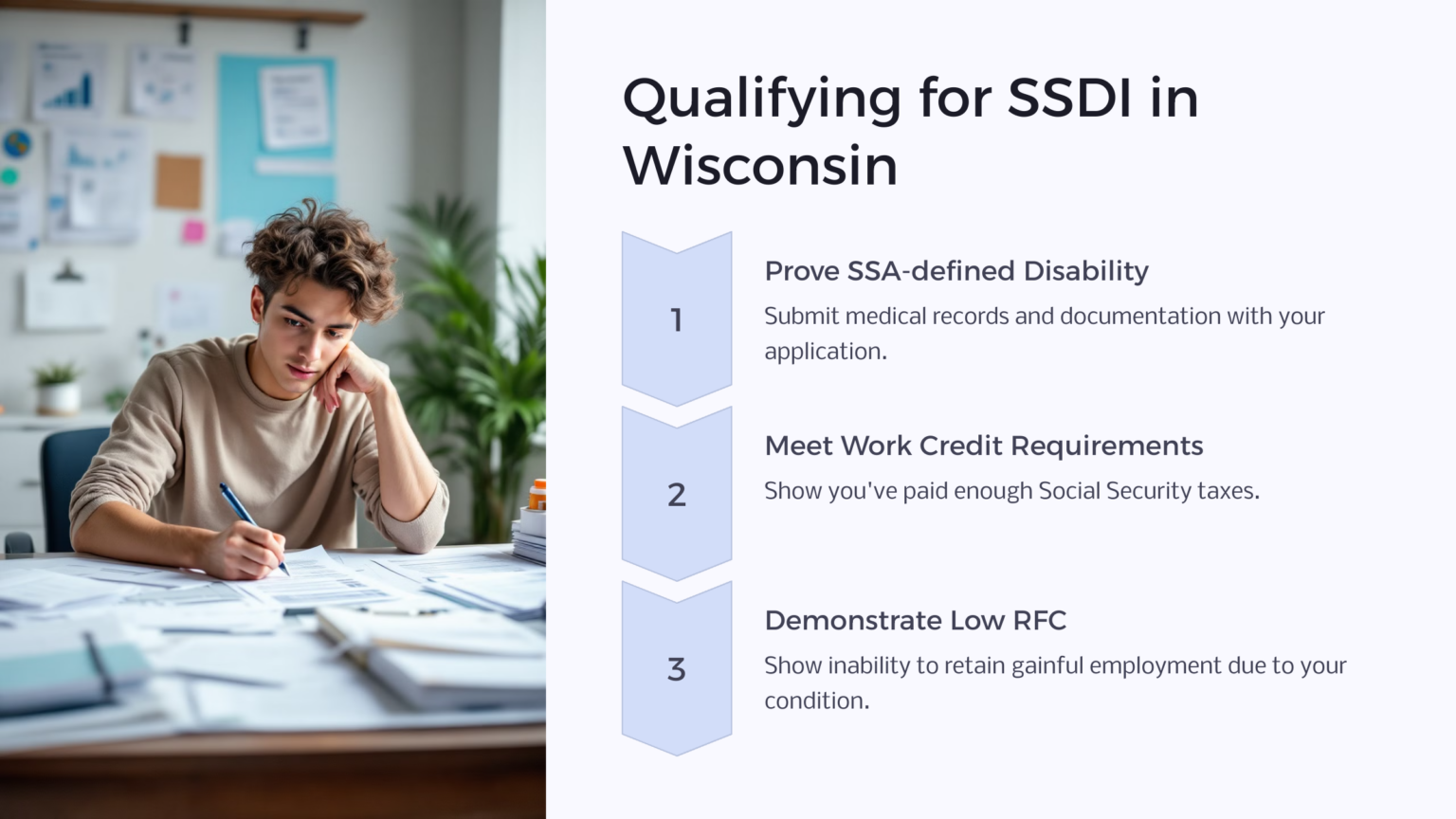 Qualifying for SSDI in Wisconsin

1

Prove SSA-defined Disability

Submit medical records and documentation with your application.

2

Meet Work Credit Requirements

Show you've paid enough Social Security taxes.

3

Demonstrate Low RFC

Show inability to retain gainful employment due to your condition.